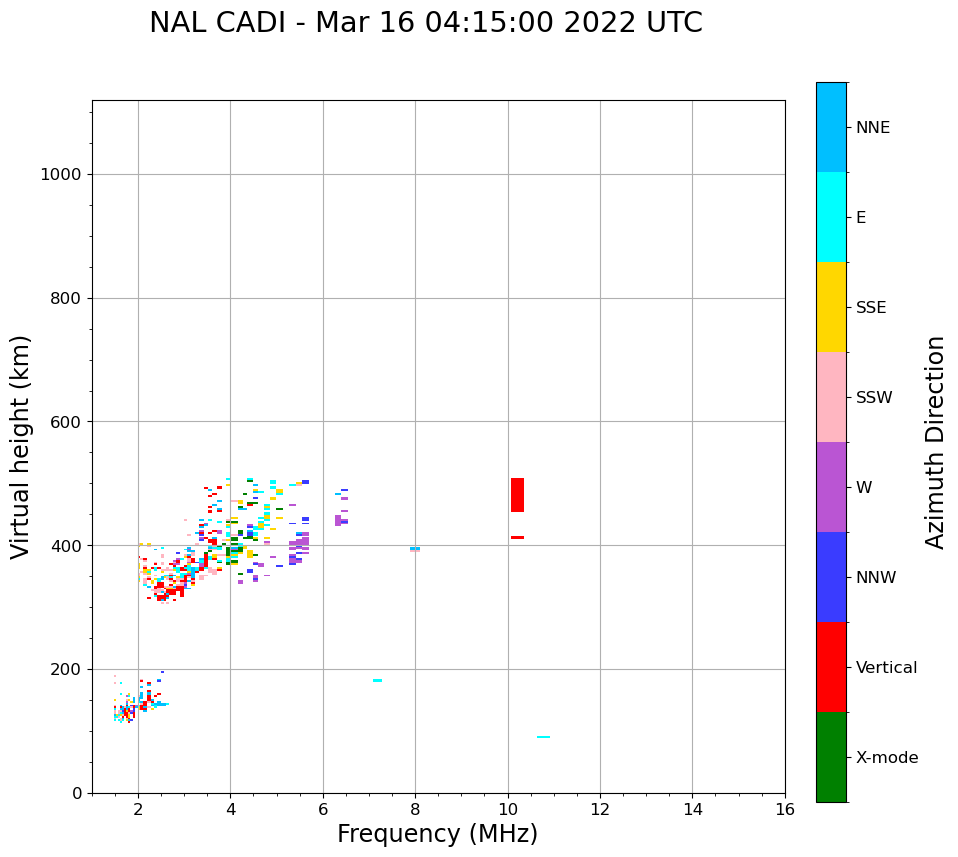 NAL CADI - Mar 16 04:15:00 2022 UTC

Virtual height (km)

1000
800
600
400
200
0

2
4
6
8
10
12
14
16

Frequency (MHz)

NNE
E
SSE
SSW
W
NNW
Vertical
X-mode

Azimuth Direction